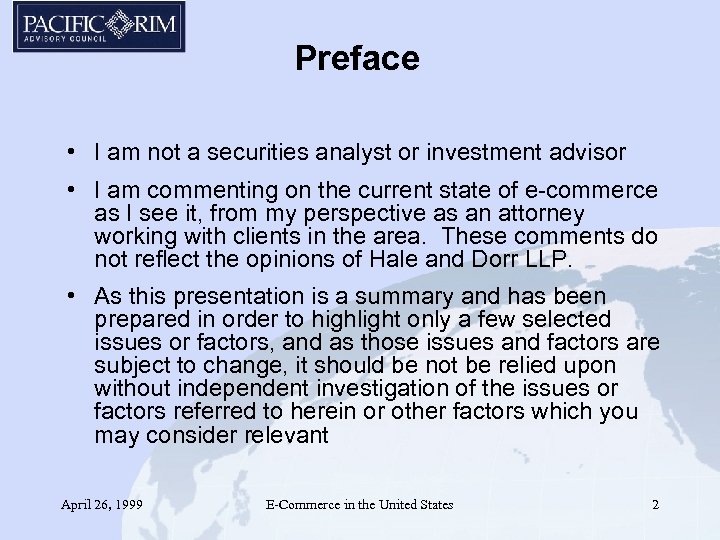 PACIFIC RIM
ADVISORY COUNCIL

Preface

• I am not a securities analyst or investment advisor

• I am commenting on the current state of e-commerce as I see it, from my perspective as an attorney working with clients in the area. These comments do not reflect the opinions of Hale and Dorr LLP.

• As this presentation is a summary and has been prepared in order to highlight only a few selected issues or factors, and as those issues and factors are subject to change, it should be not be relied upon without independent investigation of the issues or factors referred to herein or other factors which you may consider relevant

April 26, 1999 E-Commerce in the United States 2